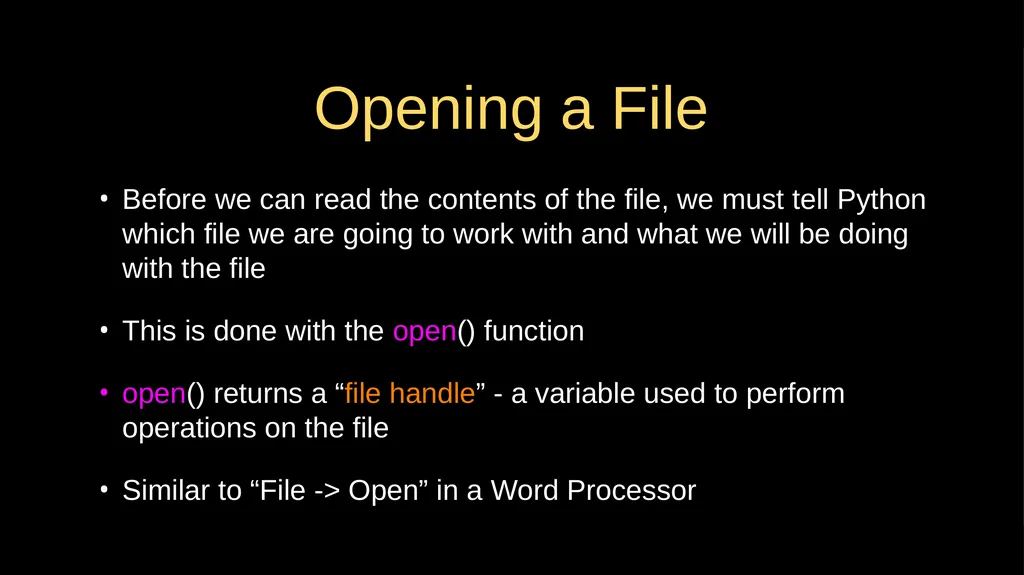 Opening a File

• Before we can read the contents of the file, we must tell Python which file we are going to work with and what we will be doing with the file

• This is done with the open() function

• open() returns a “file handle” - a variable used to perform operations on the file

• Similar to “File -> Open” in a Word Processor